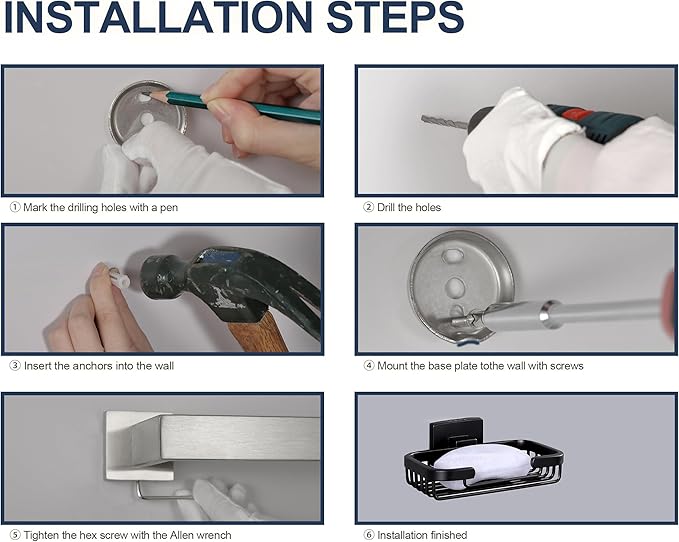 INSTALLATION STEPS

① Mark the drilling holes with a pen

② Drill the holes

③ Insert the anchors into the wall

④ Mount the base plate tothe wall with screws

⑤ Tighten the hex screw with the Allen wrench

⑥ Installation finished